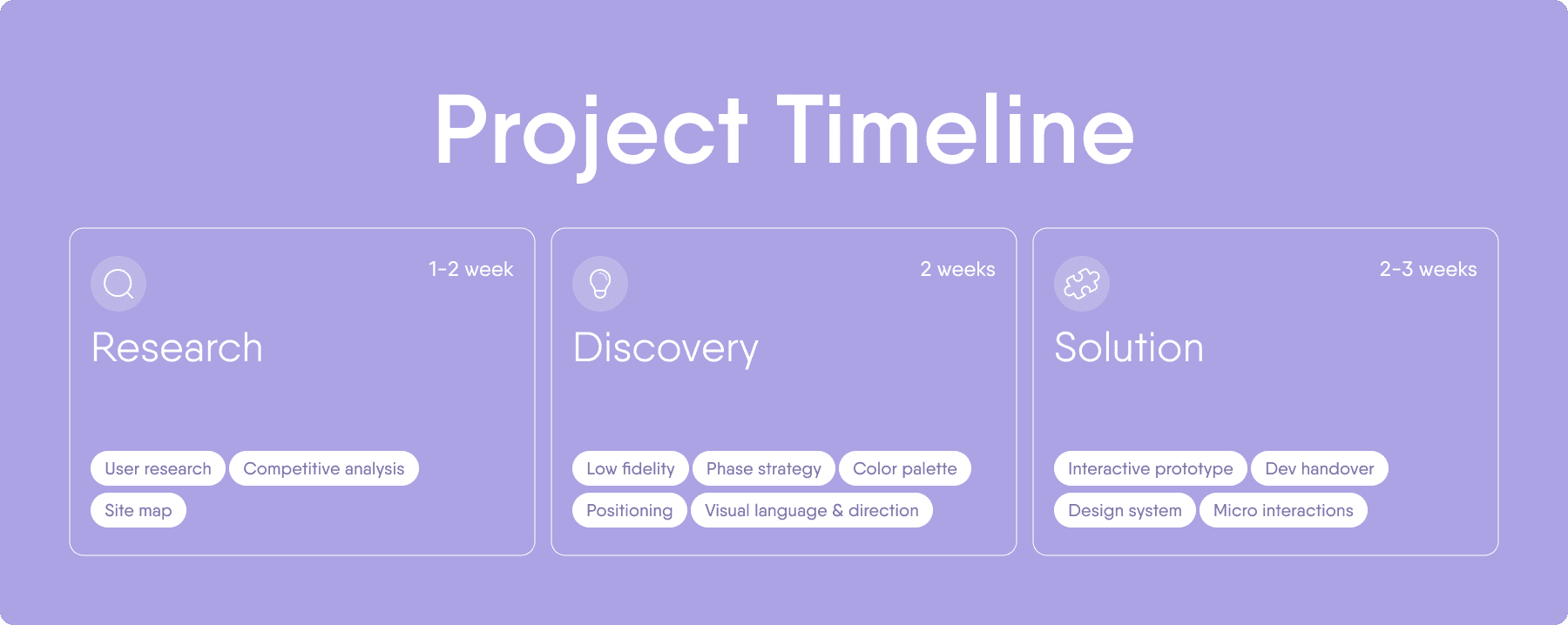 Project Timeline

1-2 week
Research
User research
Competitive analysis
Site map

2 weeks
Discovery
Low fidelity
Phase strategy
Color palette
Positioning
Visual language & direction

2-3 weeks
Solution
Interactive prototype
Dev handover
Design system
Micro interactions